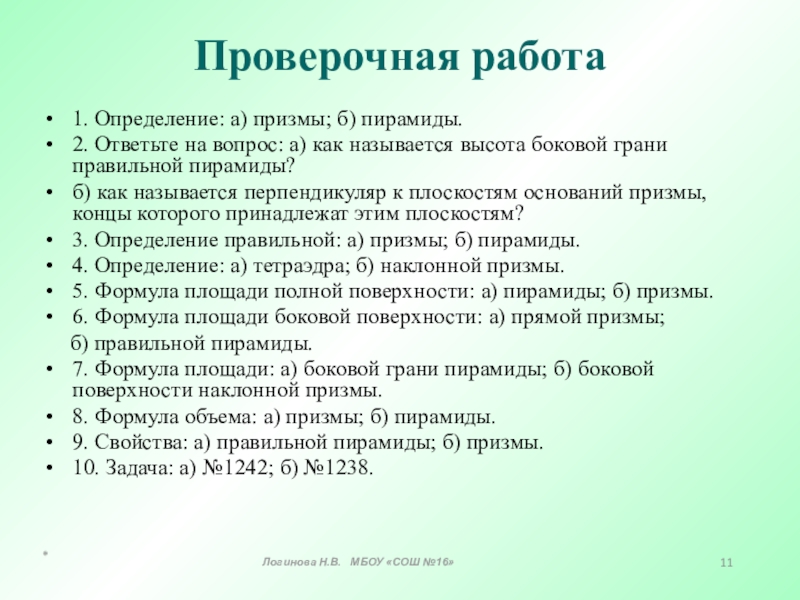 Проверочная работа

• 1. Определение: а) призмы; б) пирамиды.
• 2. Ответьте на вопрос: а) как называется высота боковой грани правильной пирамиды?
• б) как называется перпендикуляр к плоскостям оснований призмы, концы которого принадлежат этим плоскостям?
• 3. Определение правильной: а) призмы; б) пирамиды.
• 4. Определение: а) тетраэдра; б) наклонной призмы.
• 5. Формула площади полной поверхности: а) пирамиды; б) призмы.
• 6. Формула площади боковой поверхности: а) прямой призмы;
б) правильной пирамиды.
• 7. Формула площади: а) боковой грани пирамиды; б) боковой поверхности наклонной призмы.
• 8. Формула объема: а) призмы; б) пирамиды.
• 9. Свойства: а) правильной пирамиды; б) призмы.
• 10. Задача: а) №1242; б) №1238.

*

Логинова Н.В. МБОУ «СОШ №16»

11